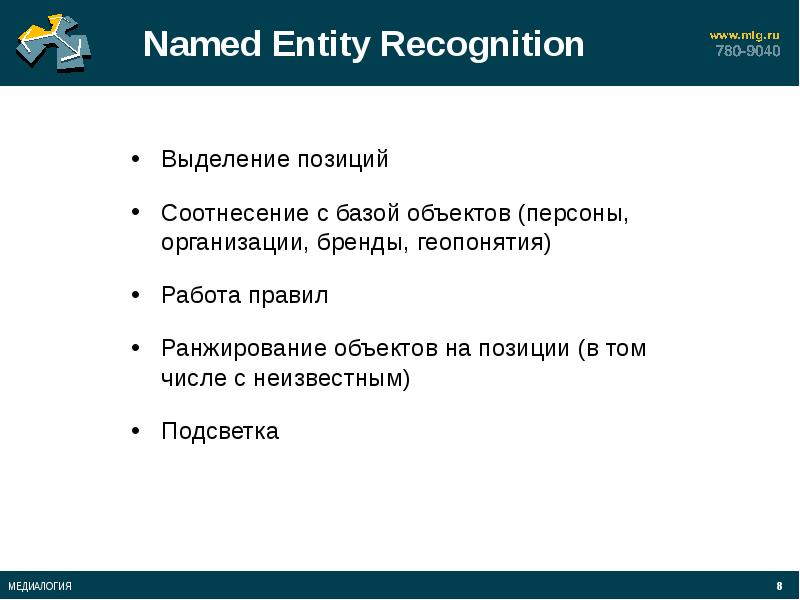 Named Entity Recognition

www.mlg.ru
780-9040

• Выделение позиций

• Соотнесение с базой объектов (персоны, организации, бренды, геопонятия)

• Работа правил

• Ранжирование объектов на позиции (в том числе с неизвестным)

• Подсветка

МЕДИАЛОГИЯ

8